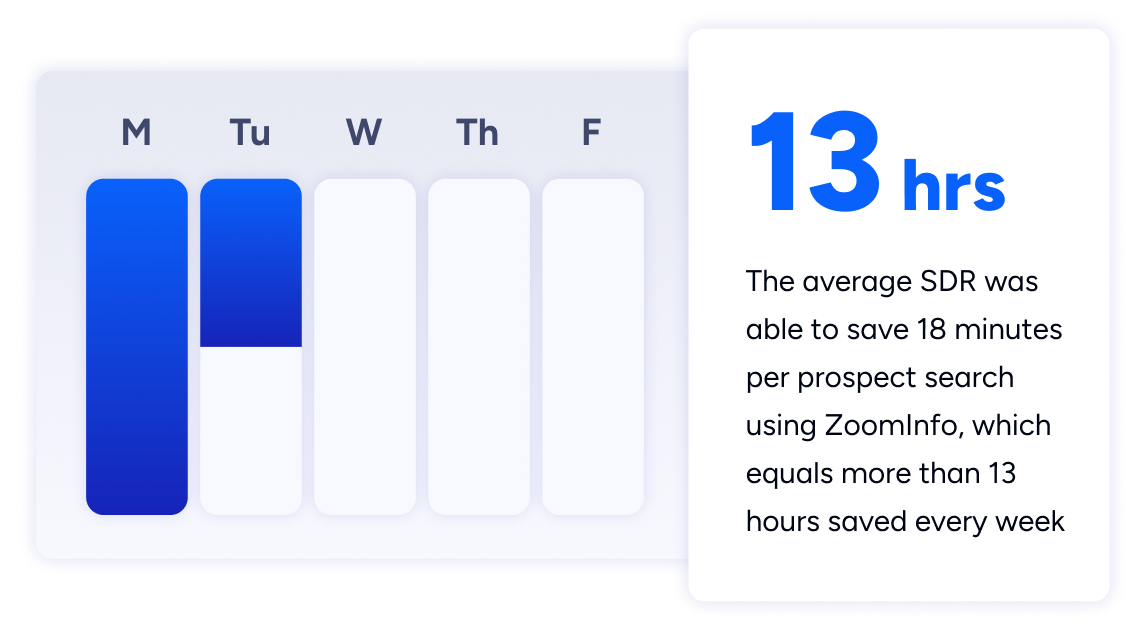 M Tu W Th F

13 hrs

The average SDR was able to save 18 minutes per prospect search using ZoomInfo, which equals more than 13 hours saved every week